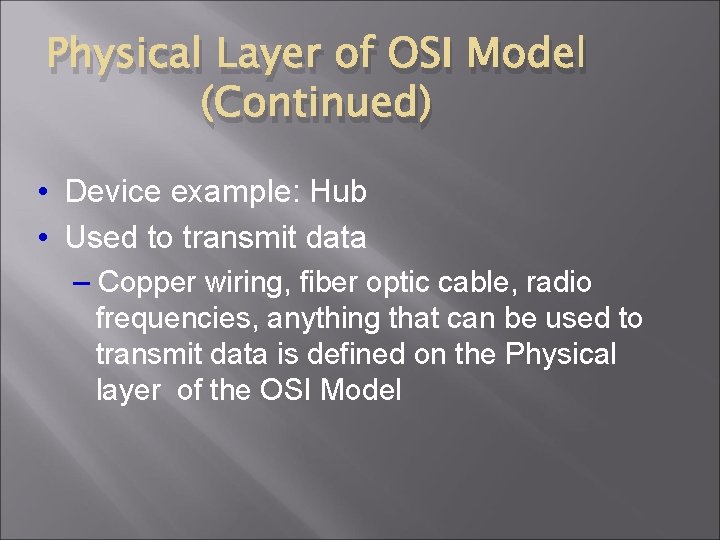 Physical Layer of OSI Model (Continued)

• Device example: Hub
• Used to transmit data
– Copper wiring, fiber optic cable, radio frequencies, anything that can be used to transmit data is defined on the Physical layer of the OSI Model